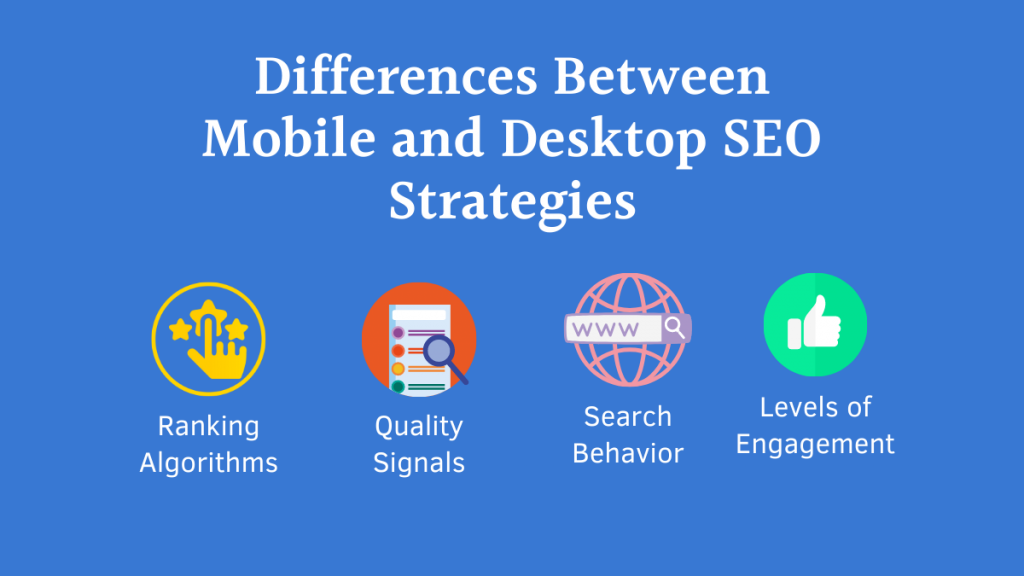 Differences Between Mobile and Desktop SEO Strategies

Ranking Algorithms

Quality Signals

WWW

Search Behavior

Levels of Engagement